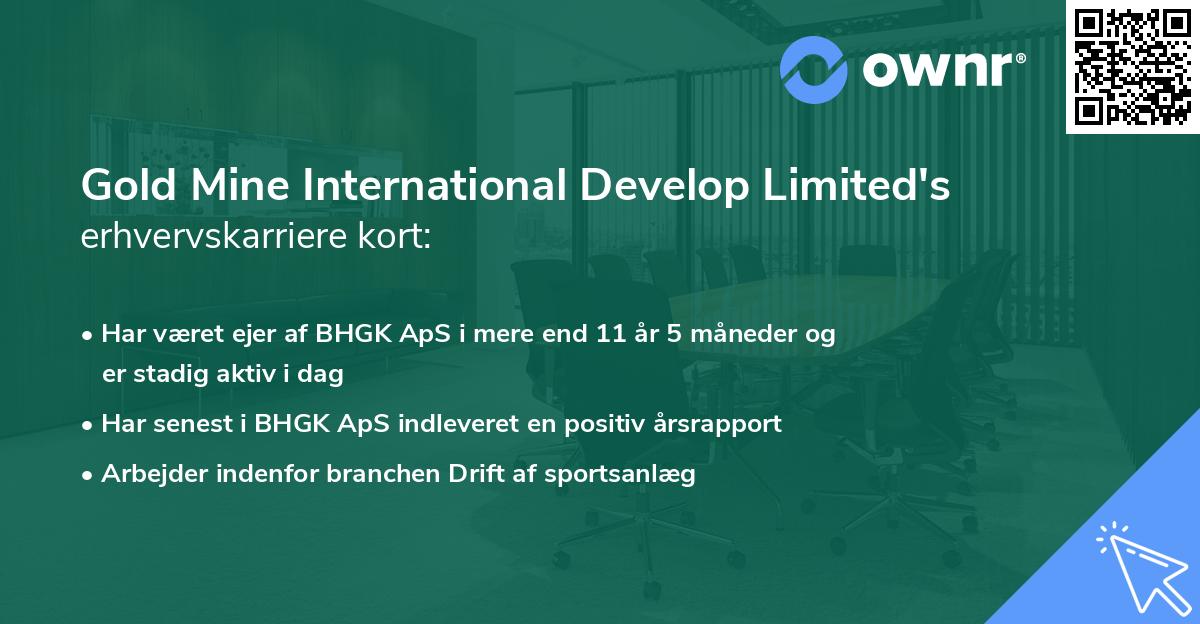 ownr®

Gold Mine International Develop Limited's erhvervskarriere kort:

• Har været ejer af BHGK ApS i mere end 11 år 5 måneder og er stadig aktiv i dag

• Har senest i BHGK ApS indleveret en positiv årsrapport

• Arbejder indenfor branchen Drift af sportsanlæg